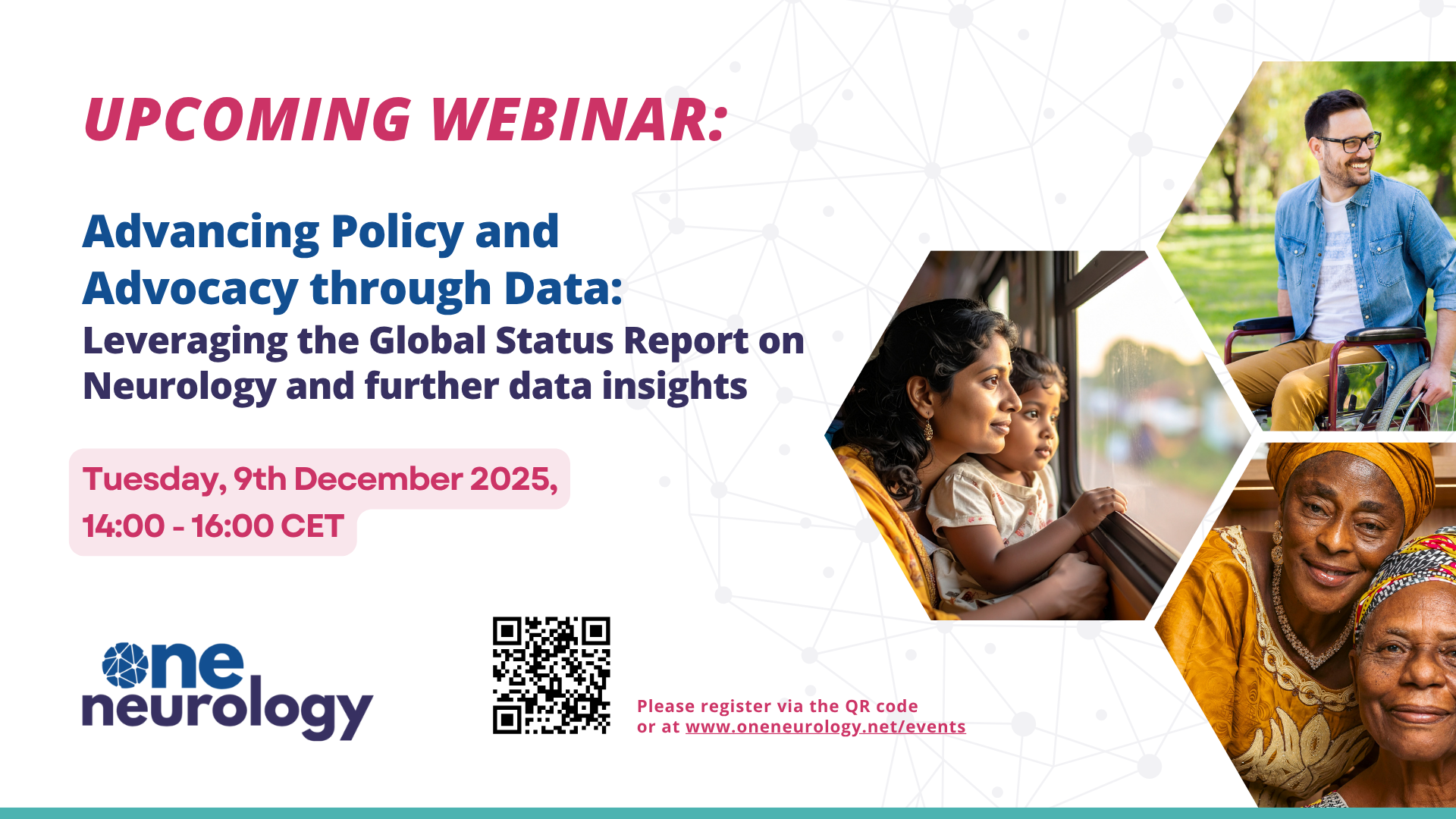 UPCOMING WEBINAR:

Advancing Policy and Advocacy through Data:
Leveraging the Global Status Report on Neurology and further data insights

Tuesday, 9th December 2025,
14:00 - 16:00 CET

one neurology

Please register via the QR code
or at www.oneneurology.net/events